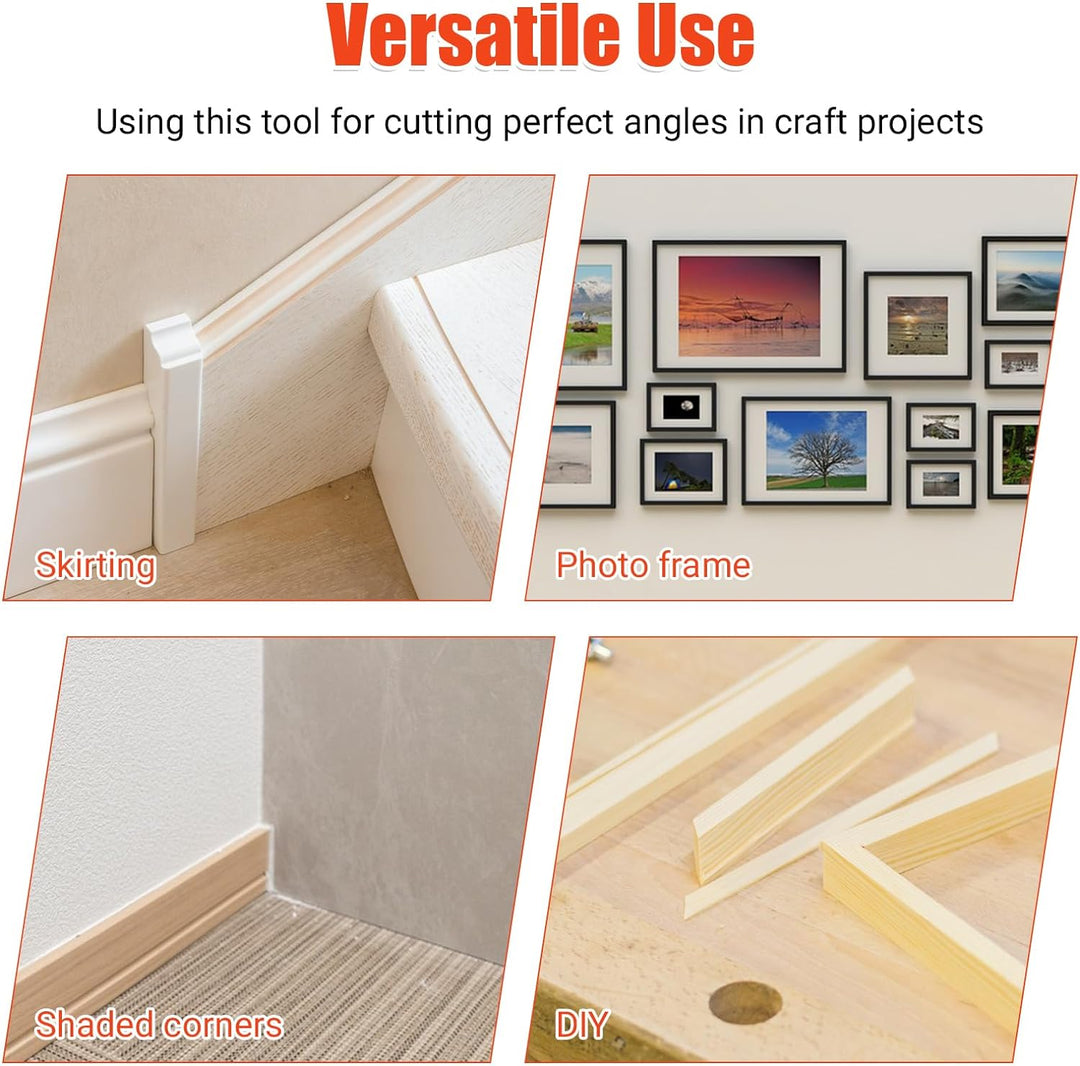 Versatile Use

Using this tool for cutting perfect angles in craft projects

Skirting

Photo frame

Shaded corners

DIY